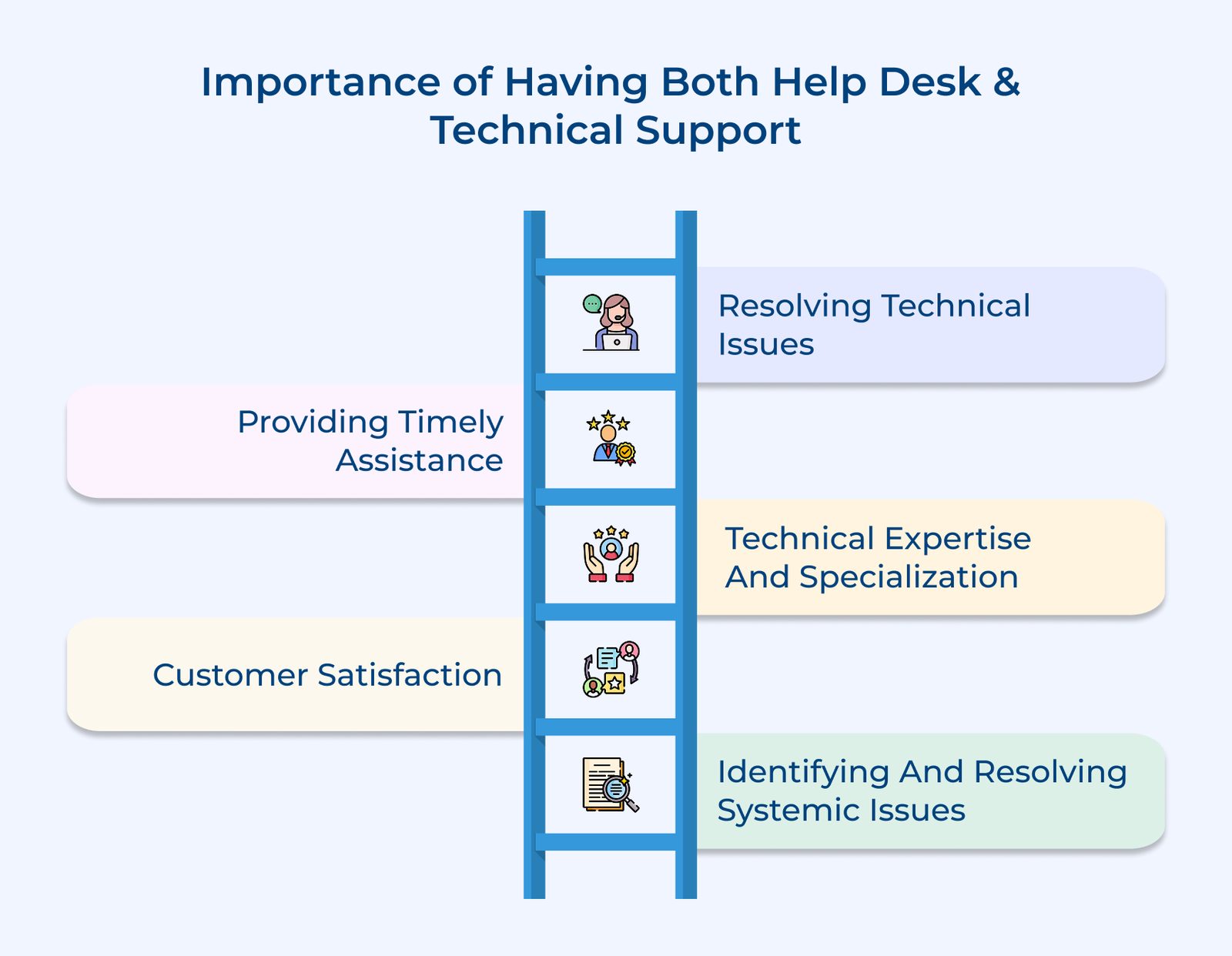 Importance of Having Both Help Desk & Technical Support

Resolving Technical Issues

Providing Timely Assistance

Technical Expertise And Specialization

Customer Satisfaction

Identifying And Resolving Systemic Issues